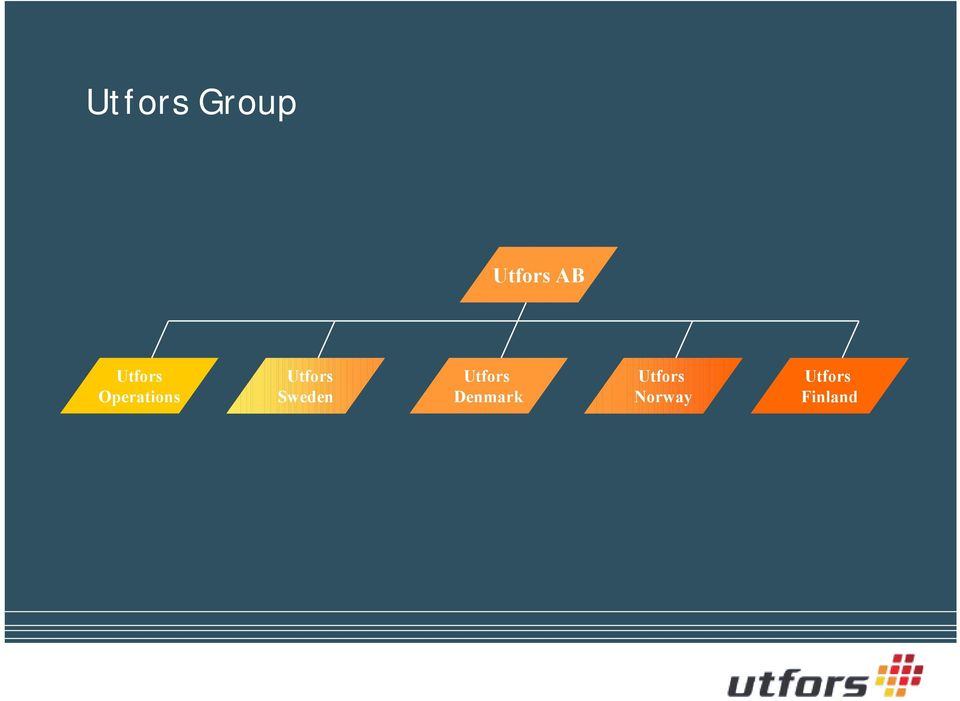 Utfors Group

Utfors AB

Utfors Operations

Utfors Sweden

Utfors Denmark

Utfors Norway

Utfors Finland

utfors